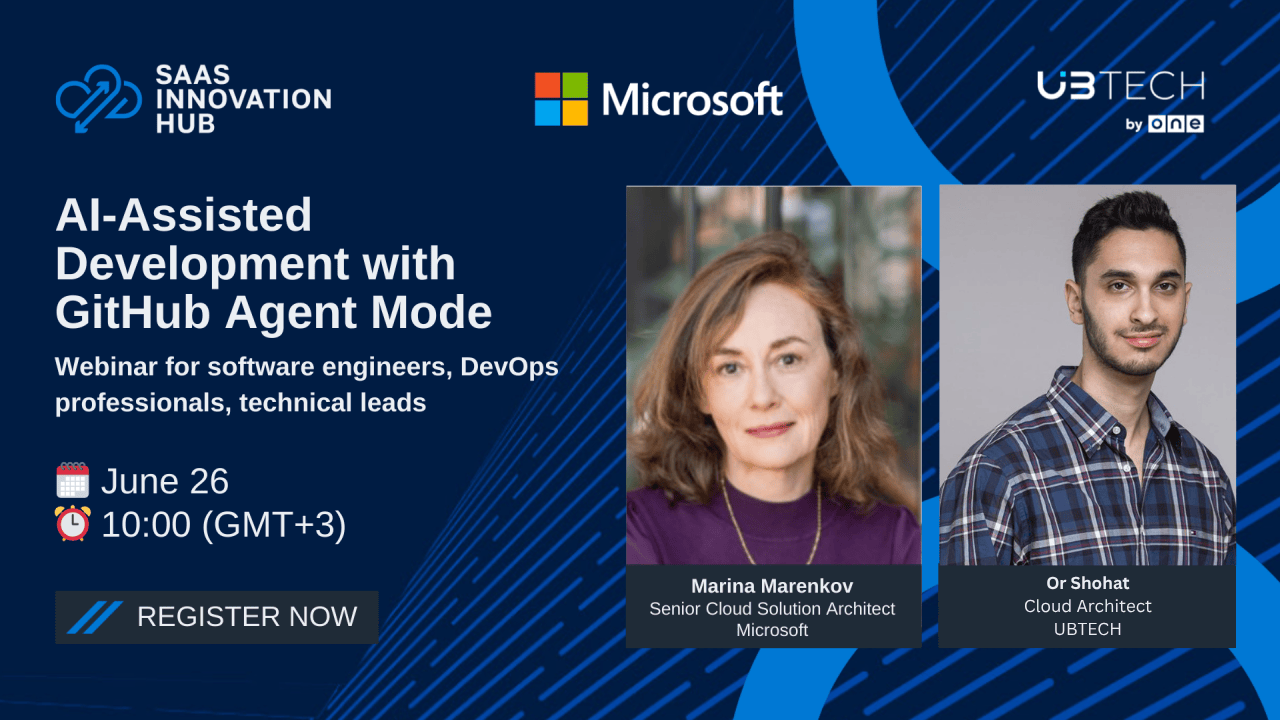 SAAS INNOVATION HUB

Microsoft

UBTECH by one

AI-Assisted Development with GitHub Agent Mode

Webinar for software engineers, DevOps professionals, technical leads

June 26
10:00 (GMT+3)

REGISTER NOW

Marina Marenkov
Senior Cloud Solution Architect
Microsoft

Or Shohat
Cloud Architect
UBTECH